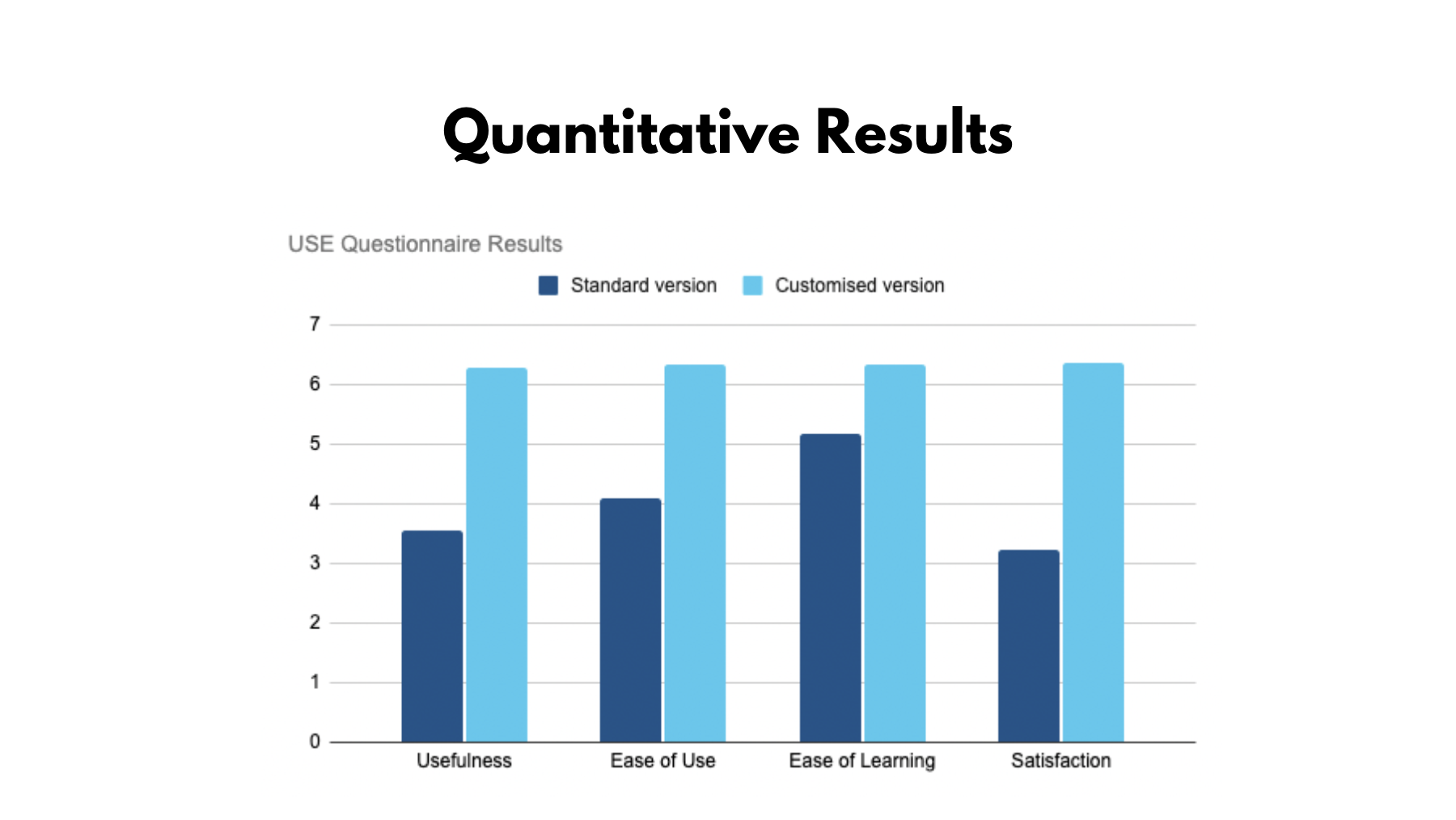 Quantitative Results

USE Questionnaire Results

Standard version
Customised version

7
6
5
4
3
2
1
0

Usefulness
Ease of Use
Ease of Learning
Satisfaction